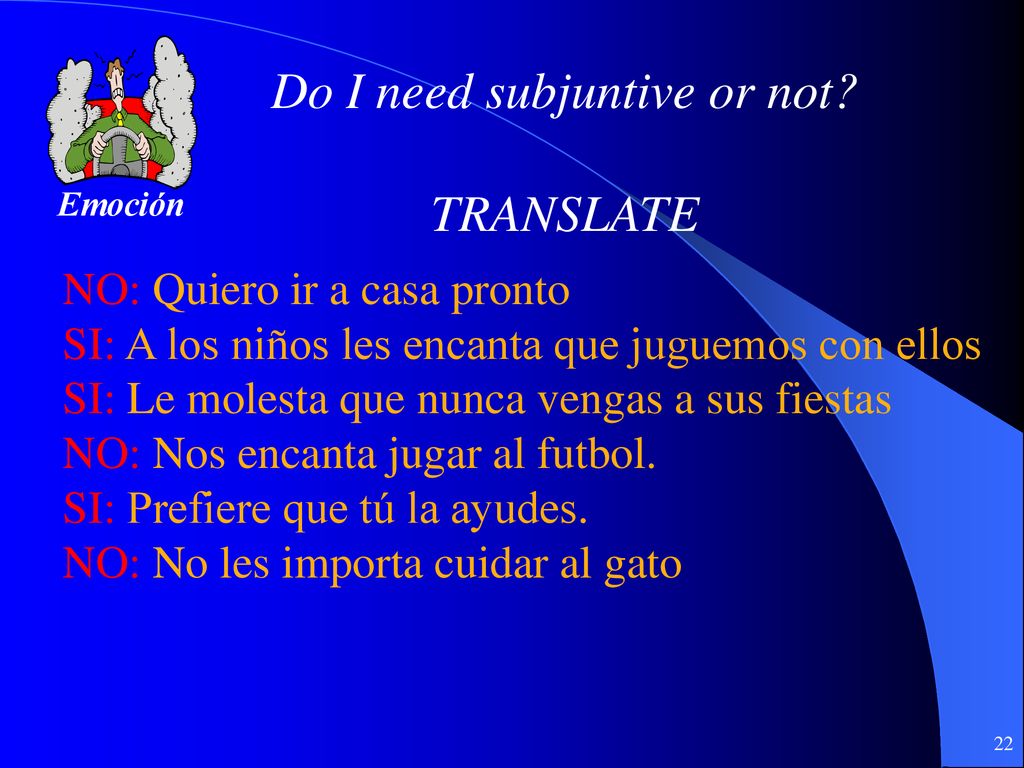 Emoción

Do I need subjuntive or not?

TRANSLATE

NO: Quiero ir a casa pronto
SI: A los niños les encanta que juguemos con ellos
SI: Le molesta que nunca vengas a sus fiestas
NO: Nos encanta jugar al futbol.
SI: Prefiere que tú la ayudes.
NO: No les importa cuidar al gato

22